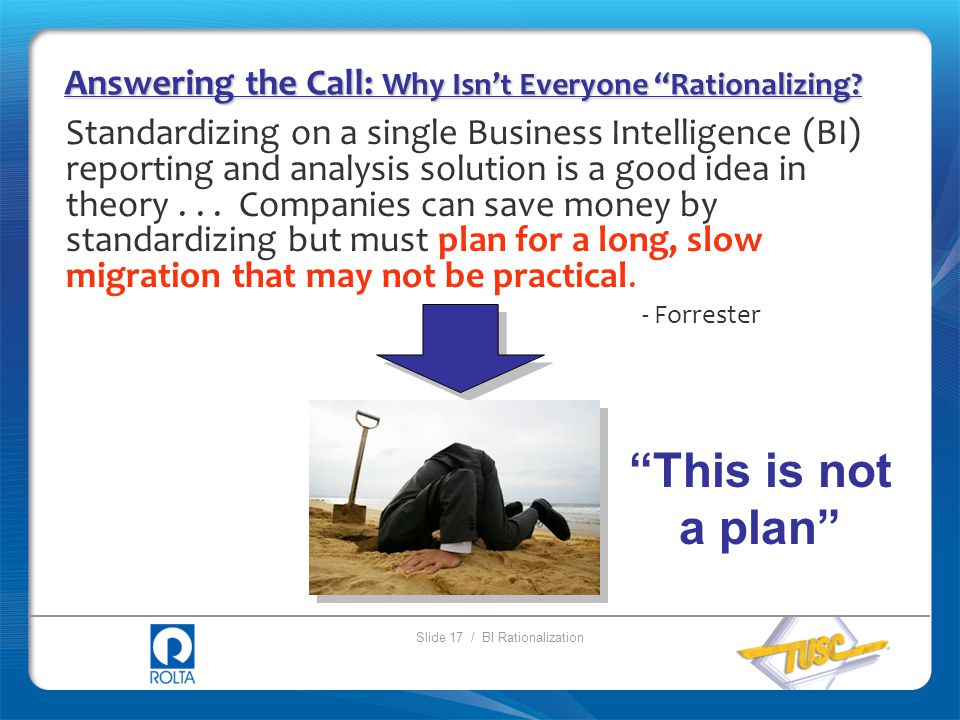 Answering the Call: Why Isn't Everyone "Rationalizing?

Standardizing on a single Business Intelligence (BI) reporting and analysis solution is a good idea in theory . . . Companies can save money by standardizing but must plan for a long, slow migration that may not be practical.

- Forrester

"This is not a plan"

ROLTA

Slide 17 / BI Rationalization

TUSC